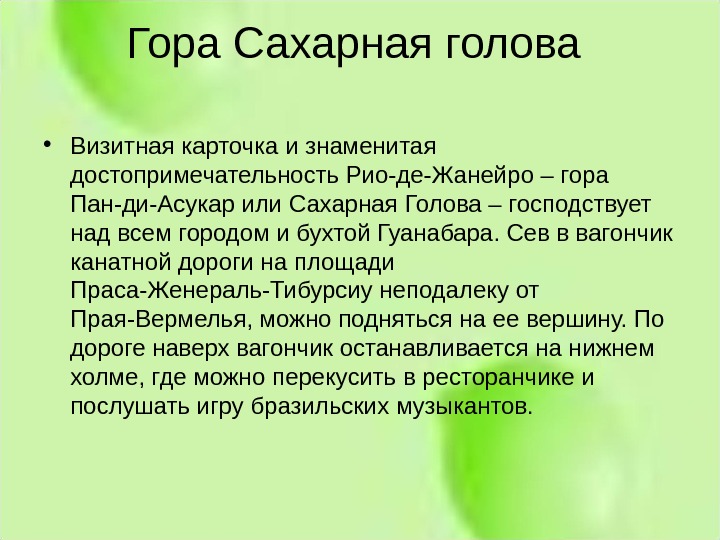 Гора Сахарная голова

• Визитная карточка и знаменитая достопримечательность Рио-де-Жанейро – гора Пан-ди-Асукар или Сахарная Голова – господствует над всем городом и бухтой Гуанабара. Сев в вагончик канатной дороги на площади Праса-Женераль-Тибурсиу неподалеку от Прая-Вермелья, можно подняться на ее вершину. По дороге наверх вагончик останавливается на нижнем холме, где можно перекусить в ресторанчике и послушать игру бразильских музыкантов.